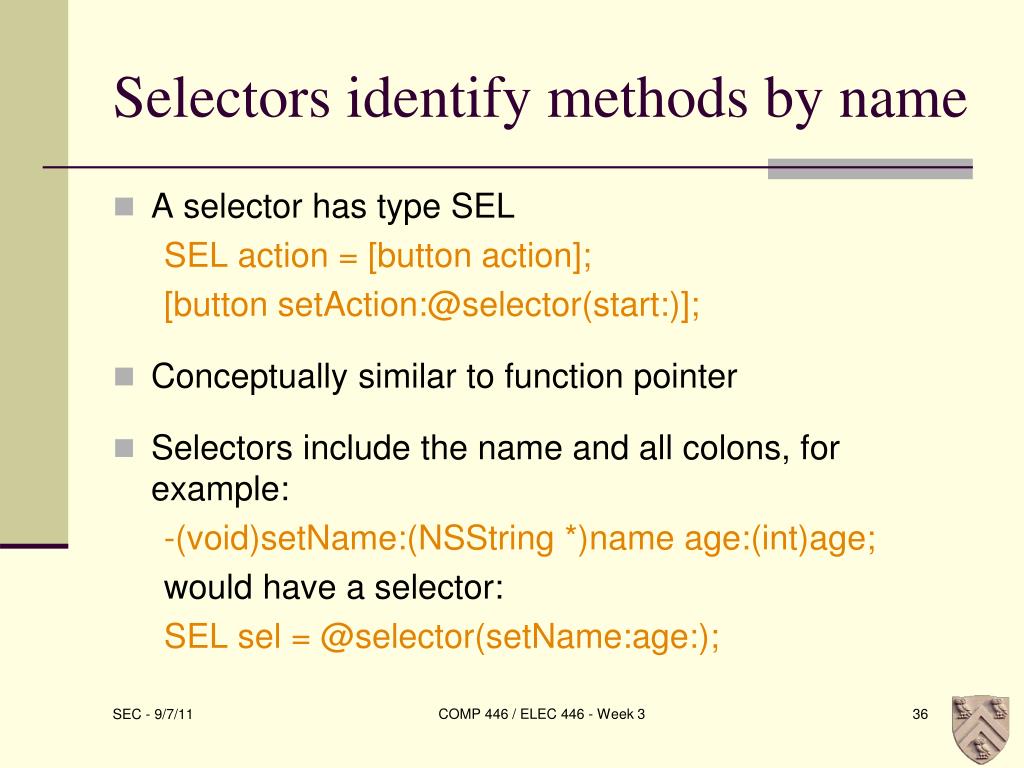 Selectors identify methods by name

A selector has type SEL
SEL action = [button action];
[button setAction:@selector(start:)];

Conceptually similar to function pointer

Selectors include the name and all colons, for example:
-(void)setName:(NSString *)name age:(int)age;
would have a selector:
SEL sel = @selector(setName:age:);

SEC - 9/7/11

COMP 446 / ELEC 446 - Week 3

36